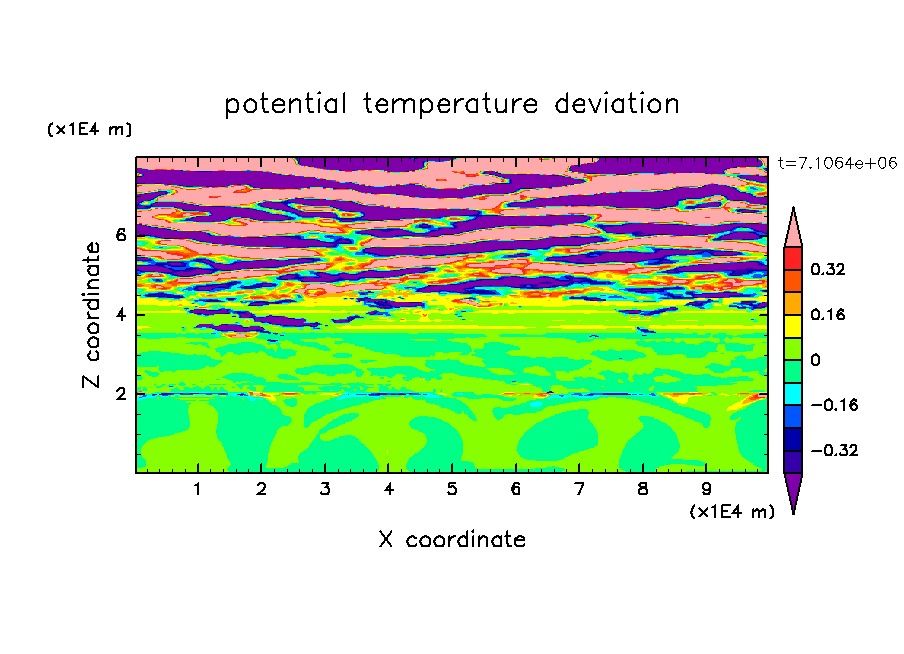 potential temperature deviation

(x1E4 m)

t=7.1064e+06

Z coordinate

6
4
2

0.32
0.16
0
−0.16
−0.32

1 2 3 4 5 6 7 8 9

(x1E4 m)

X coordinate